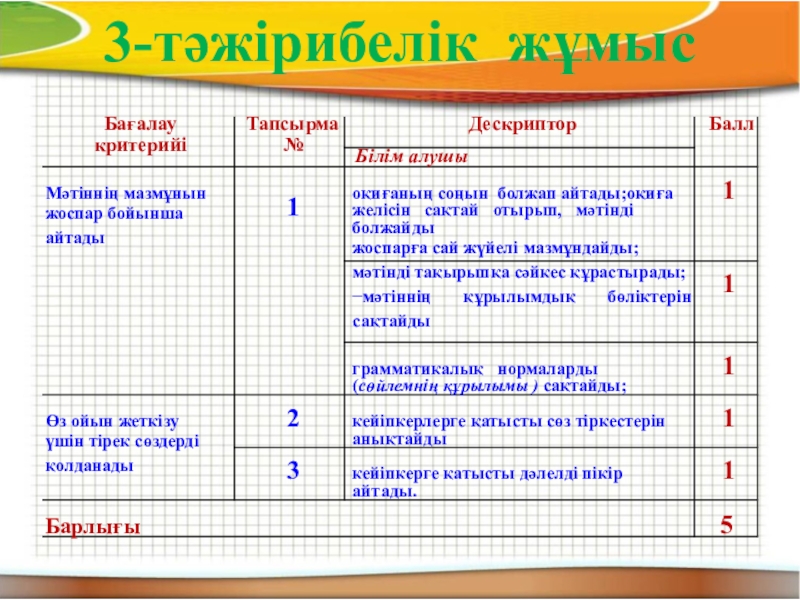 3-тәжірибелік жұмыс

| Бағалау критерийі | Тапсырма № | Дескриптор | Балл |
|---|---|---|---|
| | | Білім алушы | |
| Мәтіннің мазмұнын жоспар бойынша айтады | 1 | оқиғаның соңын болжап айтады;оқиға желісін сақтай отырып, мәтінді болжайды жоспарға сай жүйелі мазмұндайды; | 1 |
| | | мәтінді тақырыпқа сәйкес құрастырады; −мәтіннің құрылымдық бөліктерін сақтайды | 1 |
| | | грамматикалық нормаларды (сөйлемнің құрылымы ) сақтайды; | 1 |
| Өз ойын жеткізу үшін тірек сөздерді қолданады | 2 | кейіпкерлерге қатысты сөз тіркестерін анықтайды | 1 |
| | 3 | кейіпкерге қатысты дәлелді пікір айтады. | 1 |
| Барлығы | | | 5 |